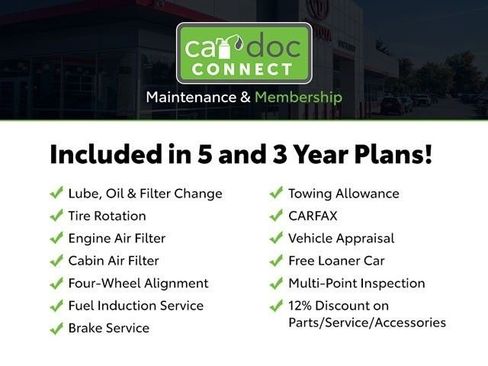 car doc
CONNECT

Maintenance & Membership

Included in 5 and 3 Year Plans!

Lube, Oil & Filter Change
Tire Rotation
Engine Air Filter
Cabin Air Filter
Four-Wheel Alignment
Fuel Induction Service
Brake Service

Towing Allowance
CARFAX
Vehicle Appraisal
Free Loaner Car
Multi-Point Inspection
12% Discount on Parts/Service/Accessories